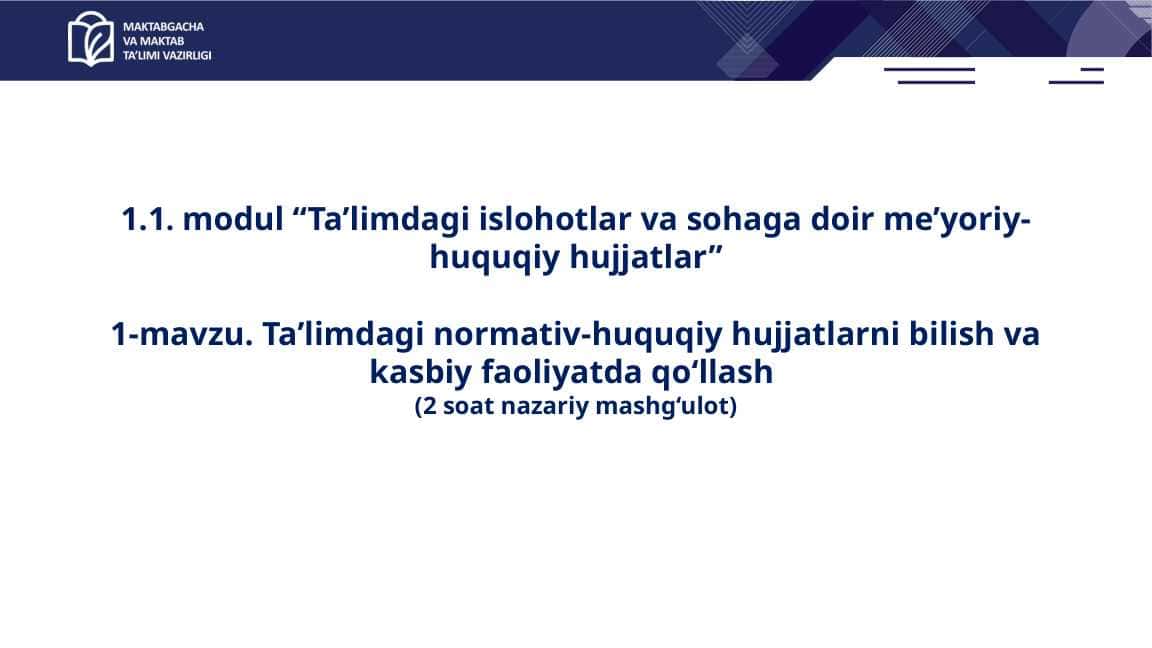 MAKTABGACHA VA MAKTAB TA'LIMI VAZIRLIGI

1.1. modul “Ta’limdagi islohotlar va sohaga doir me’yoriy-huquqiy hujjatlar”

1-mavzu. Ta’limdagi normativ-huquqiy hujjatlarni bilish va kasbiy faoliyatda qo‘llash
(2 soat nazariy mashg‘ulot)